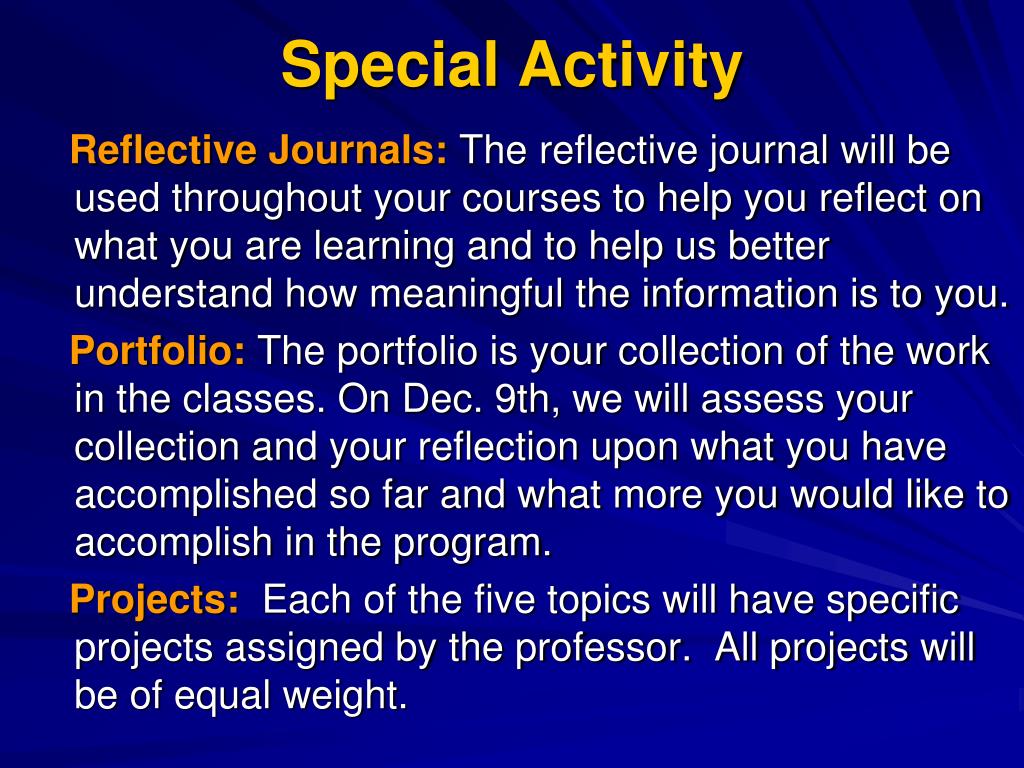 Special Activity

Reflective Journals: The reflective journal will be used throughout your courses to help you reflect on what you are learning and to help us better understand how meaningful the information is to you.

Portfolio: The portfolio is your collection of the work in the classes. On Dec. 9th, we will assess your collection and your reflection upon what you have accomplished so far and what more you would like to accomplish in the program.

Projects: Each of the five topics will have specific projects assigned by the professor. All projects will be of equal weight.